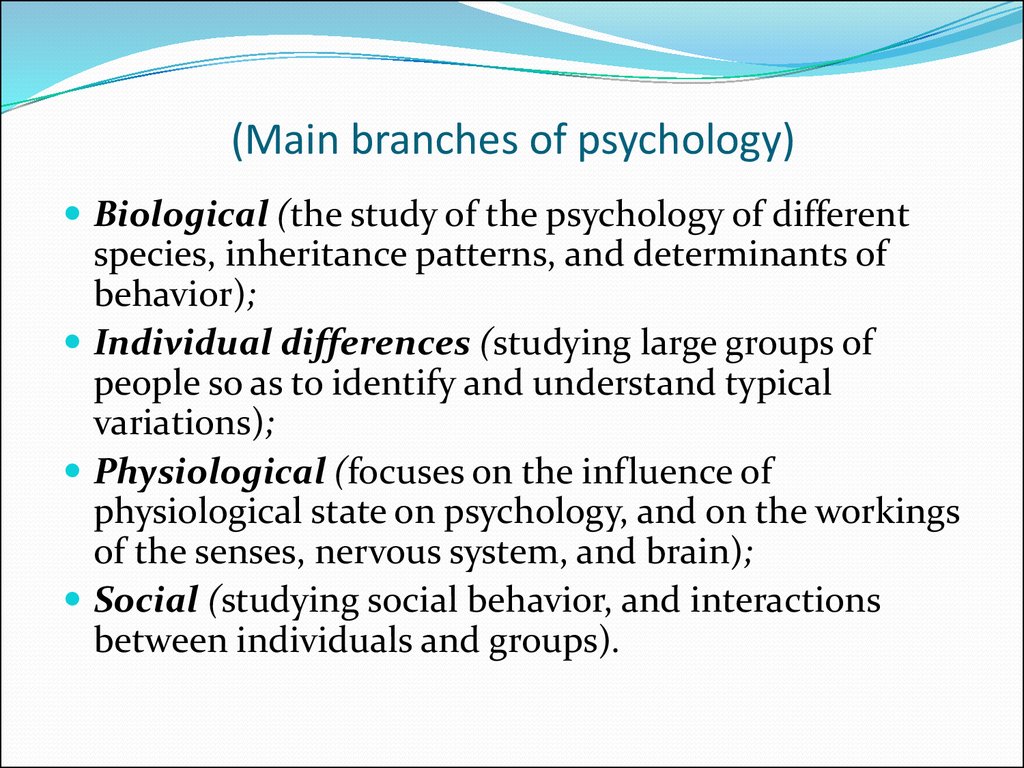 (Main branches of psychology)

- Biological (the study of the psychology of different species, inheritance patterns, and determinants of behavior);
- Individual differences (studying large groups of people so as to identify and understand typical variations);
- Physiological (focuses on the influence of physiological state on psychology, and on the workings of the senses, nervous system, and brain);
- Social (studying social behavior, and interactions between individuals and groups).